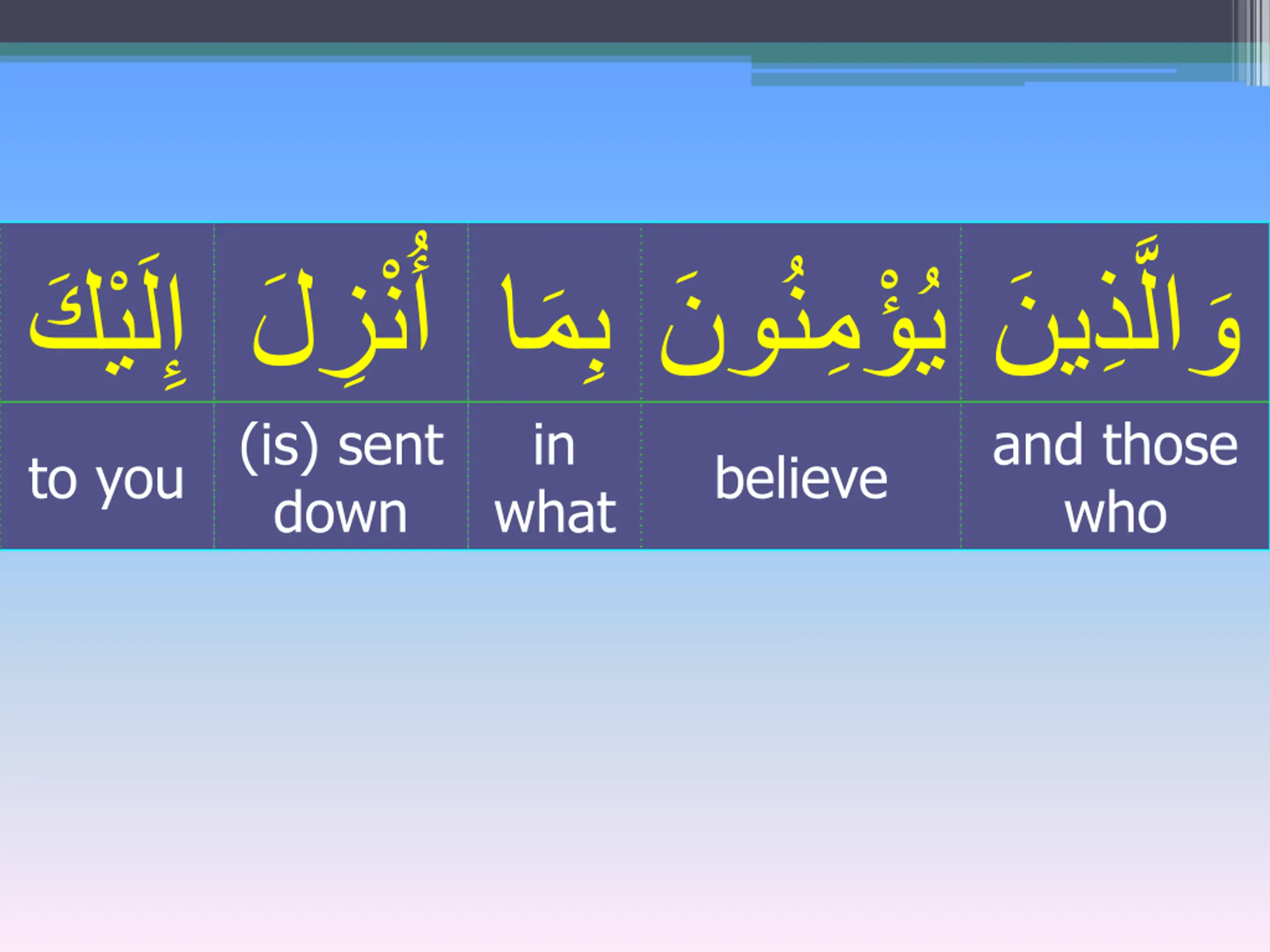 | إِلَيْكَ | أُنْزِلَ | بِمَا | يُؤْمِنُونَ | وَالَّذِينَ |
|---|---|---|---|---|
| to you | (is) sent down | in what | believe | and those who |